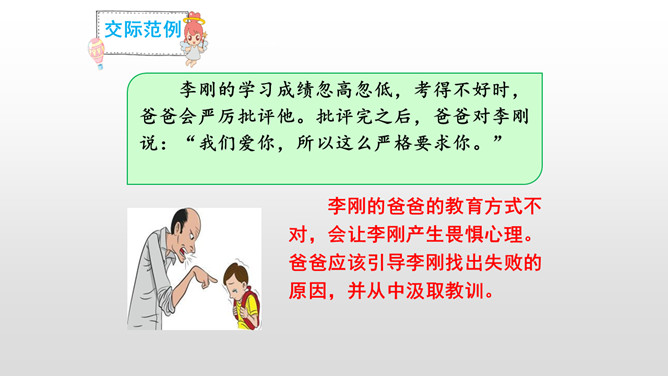 交际范例

李刚的学习成绩忽高忽低，考得不好时，爸爸会严厉批评他。批评完之后，爸爸对李刚说：“我们爱你，所以这么严格要求你。”

李刚的爸爸的教育方式不对，会让李刚产生畏惧心理。爸爸应该引导李刚找出失败的原因，并从中汲取教训。